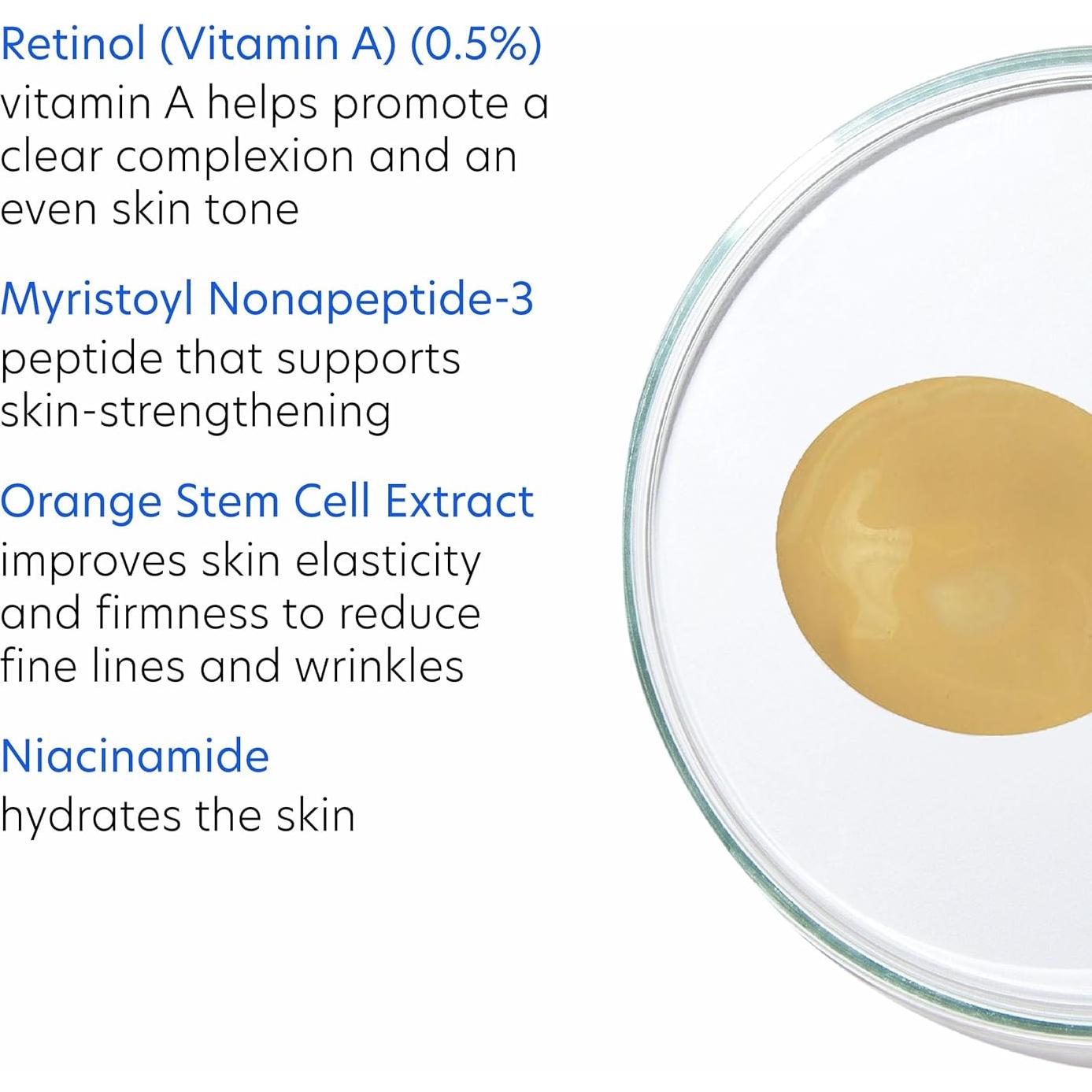 Retinol (Vitamin A) (0.5%)
vitamin A helps promote a clear complexion and an even skin tone

Myristoyl Nonapeptide-3
peptide that supports skin-strengthening

Orange Stem Cell Extract
improves skin elasticity and firmness to reduce fine lines and wrinkles

Niacinamide
hydrates the skin